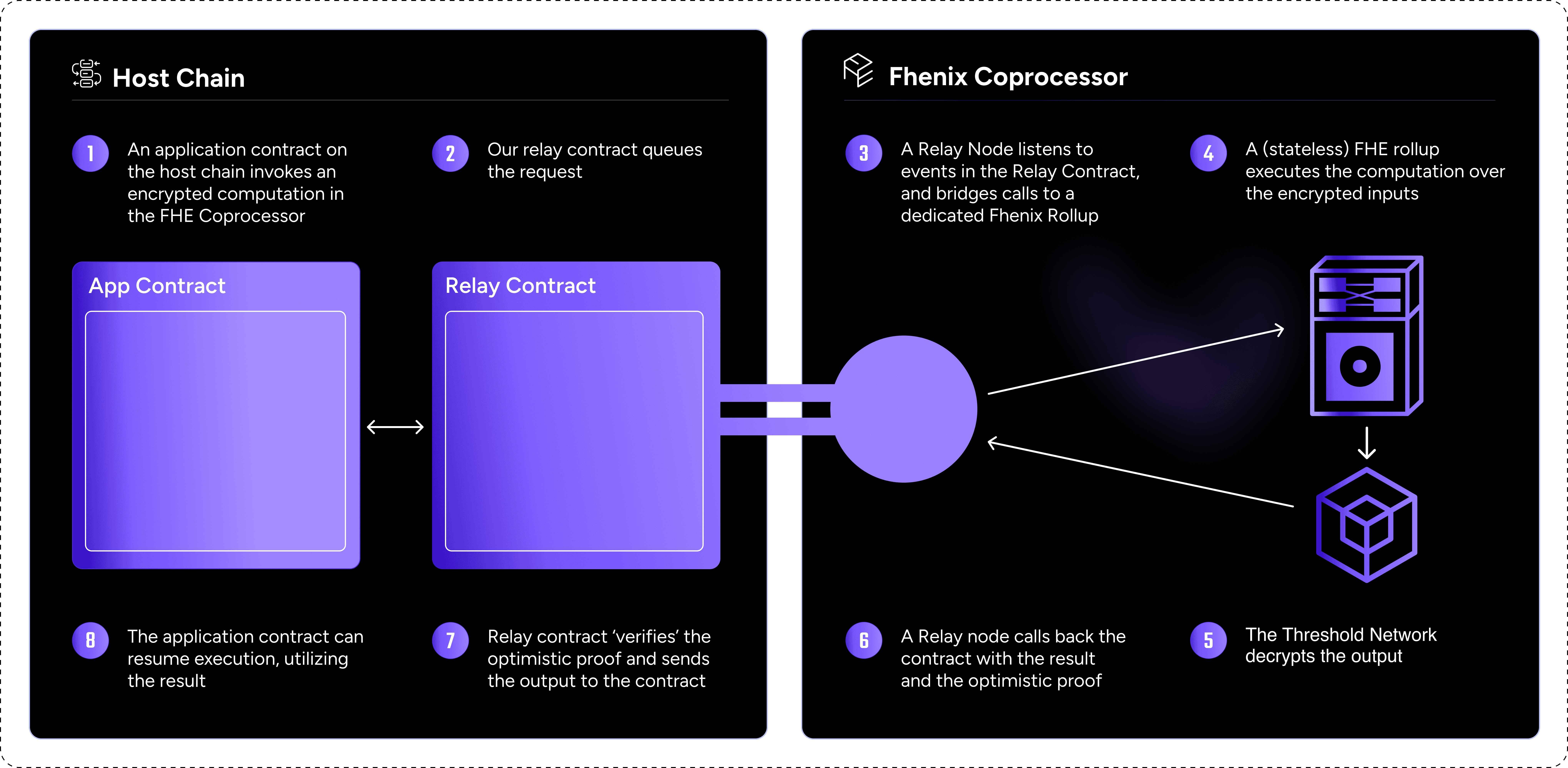 Host Chain

1 An application contract on the host chain invokes an encrypted computation in the FHE Coprocessor

2 Our relay contract queues the request

App Contract

Relay Contract

8 The application contract can resume execution, utilizing the result

7 Relay contract 'verifies' the optimistic proof and sends the output to the contract

Fhenix Coprocessor

3 A Relay Node listens to events in the Relay Contract, and bridges calls to a dedicated Fhenix Rollup

4 A (stateless) FHE rollup executes the computation over the encrypted inputs

6 A Relay node calls back the contract with the result and the optimistic proof

5 The Threshold Network decrypts the output